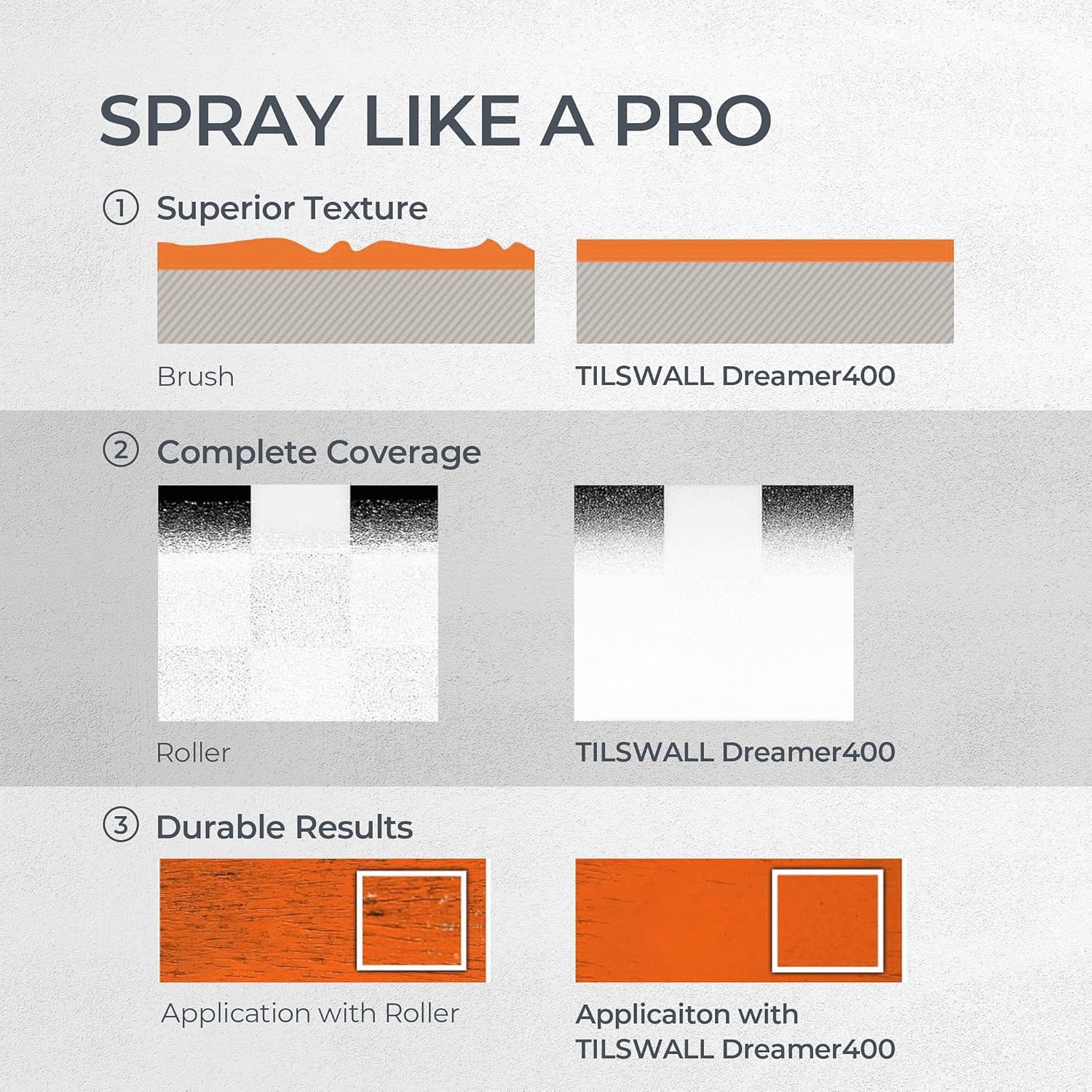 SPRAY LIKE A PRO

① Superior Texture

Brush

TILSWALL Dreamer400

② Complete Coverage

Roller

TILSWALL Dreamer400

③ Durable Results

Application with Roller

Applicaiton with TILSWALL Dreamer400